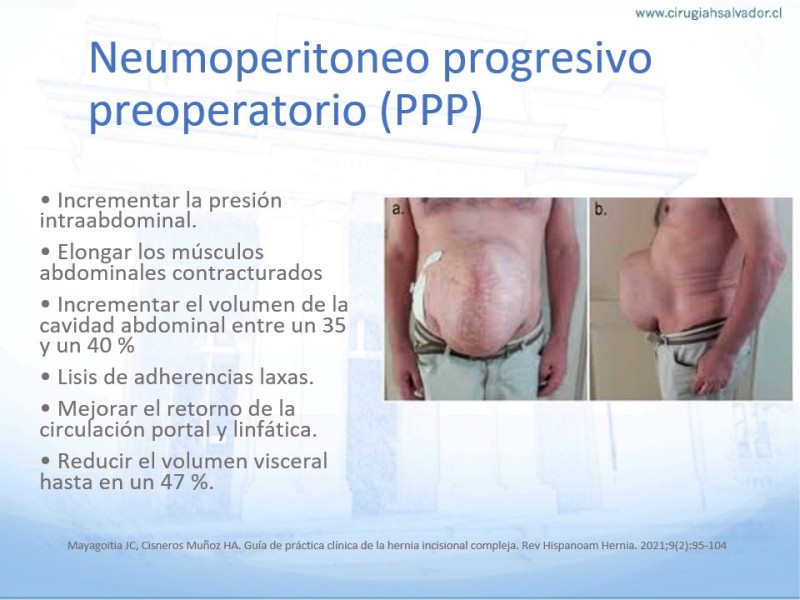 www.cirugiahsalvador.cl

Neumoperitoneo progresivo preoperatorio (PPP)

• Incrementar la presión intraabdominal.

• Elongar los músculos abdominales contracturados

• Incrementar el volumen de la cavidad abdominal entre un 35 y un 40 %

• Lisis de adherencias laxas.

• Mejorar el retorno de la circulación portal y linfática.

• Reducir el volumen visceral hasta en un 47 %.

a.

b.

Mayagoitia JC, Cisneros Muñoz HA. Guía de práctica clínica de la hernia incisional compleja. Rev Hispanoam Hernia. 2021;9(2):95-104